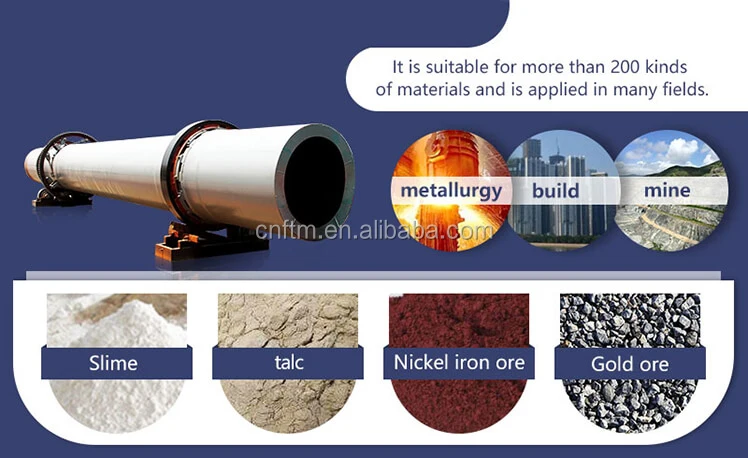 It is suitable for more than 200 kinds of materials and is applied in many fields.

metallurgy

build

mine

cnftm.en.alibaba.com

Slime

talc

Nickel iron ore

Gold ore